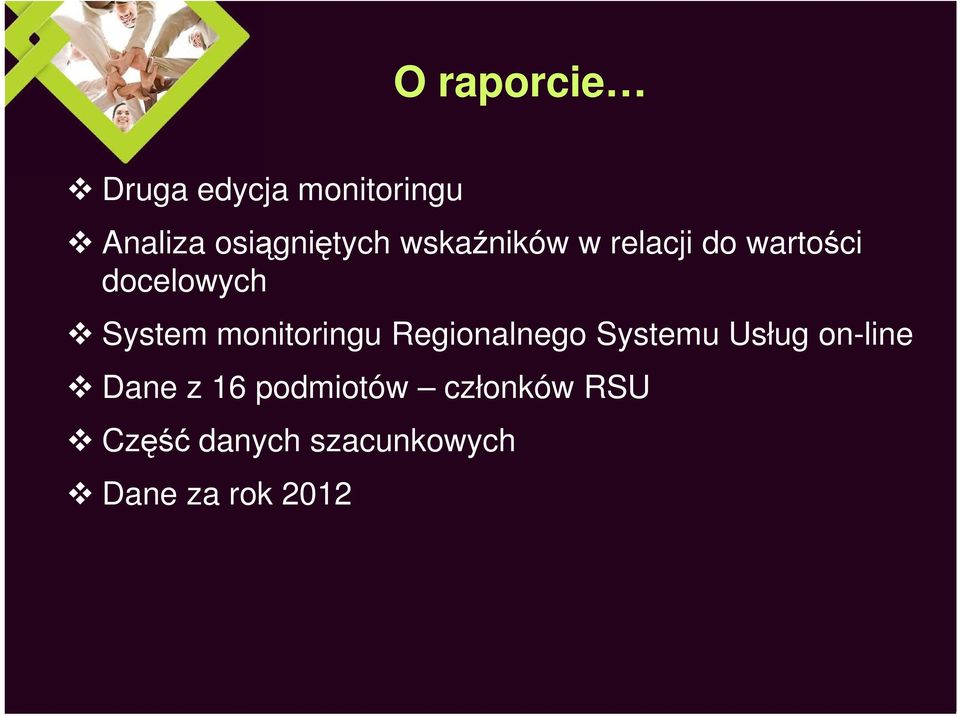 O raporcie…

❖ Druga edycja monitoringu

❖ Analiza osiągniętych wskaźników w relacji do wartości docelowych

❖ System monitoringu Regionalnego Systemu Usług on-line

❖ Dane z 16 podmiotów – członków RSU

❖ Część danych szacunkowych

❖ Dane za rok 2012